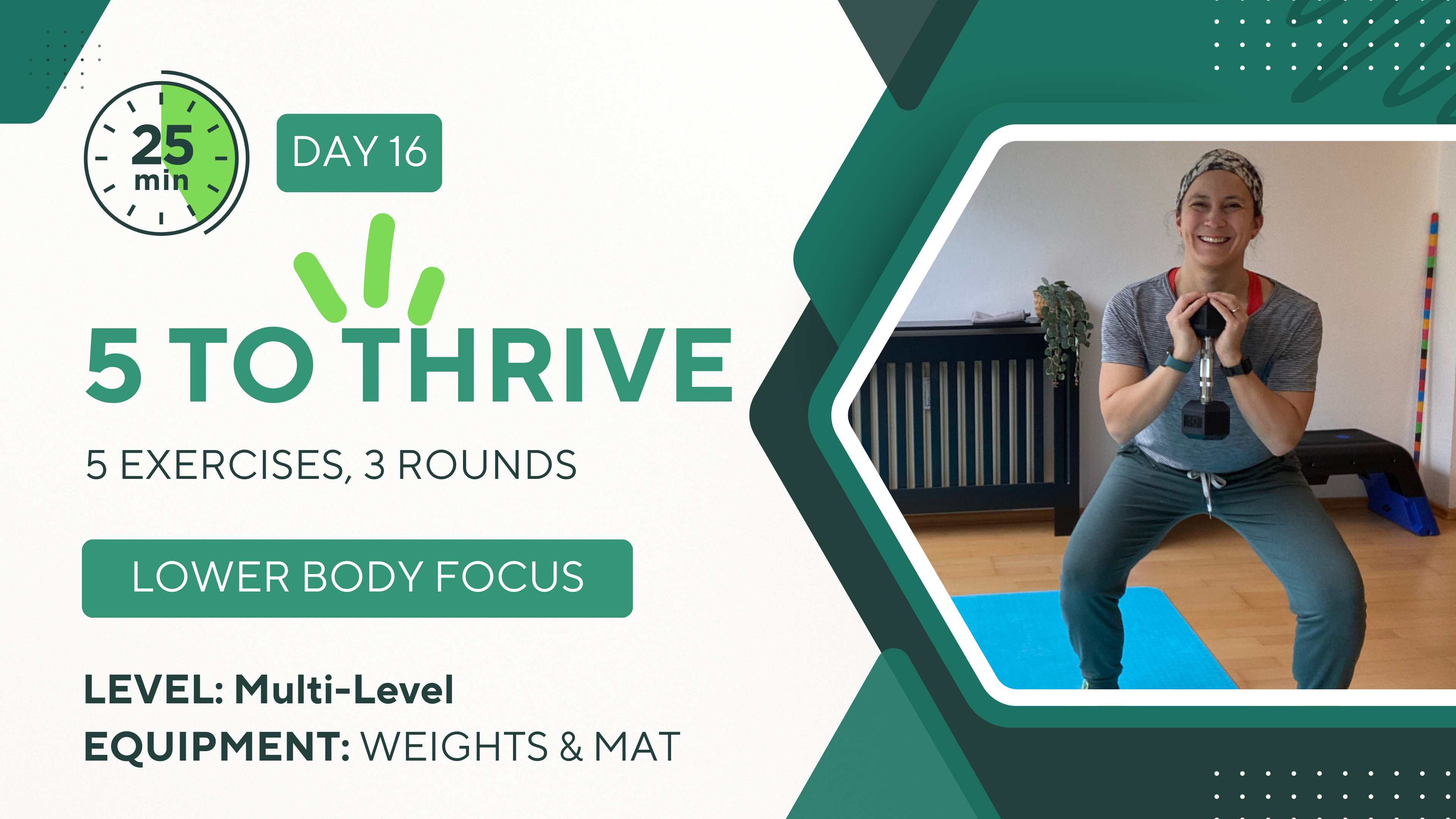 25 min

DAY 16

5 TO THRIVE

5 EXERCISES, 3 ROUNDS

LOWER BODY FOCUS

LEVEL: Multi-Level
EQUIPMENT: WEIGHTS & MAT